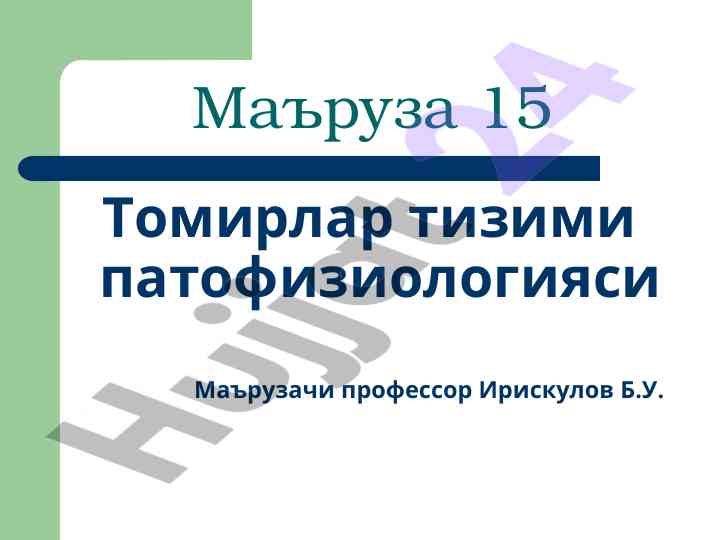 Маъруза 15

Томирлар тизими патофизиологияси

Маърузачи профессор Ирискулов Б.У.

Hujjat 24